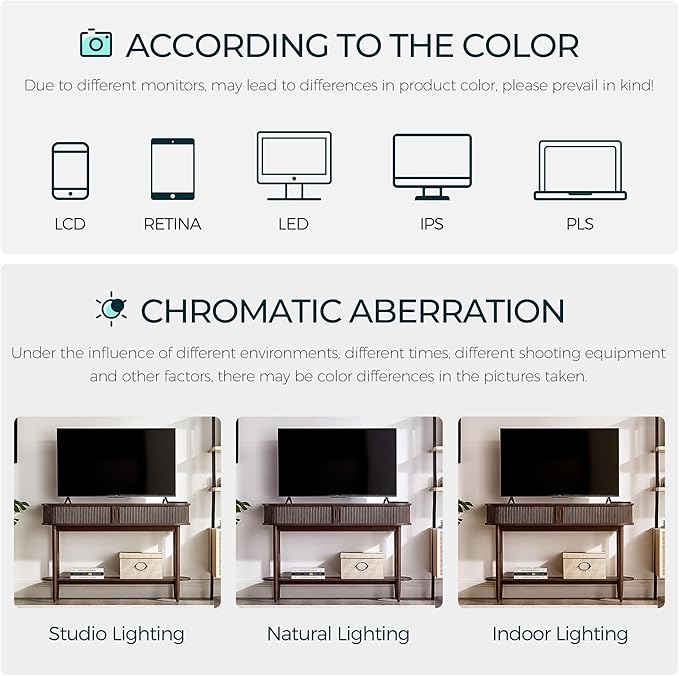 ACCORDING TO THE COLOR

Due to different monitors, may lead to differences in product color, please prevail in kind!

LCD

RETINA

LED

IPS

PLS

CHROMATIC ABERRATION

Under the influence of different environments, different times, different shooting equipment and other factors, there may be color differences in the pictures taken.

Studio Lighting

Natural Lighting

Indoor Lighting